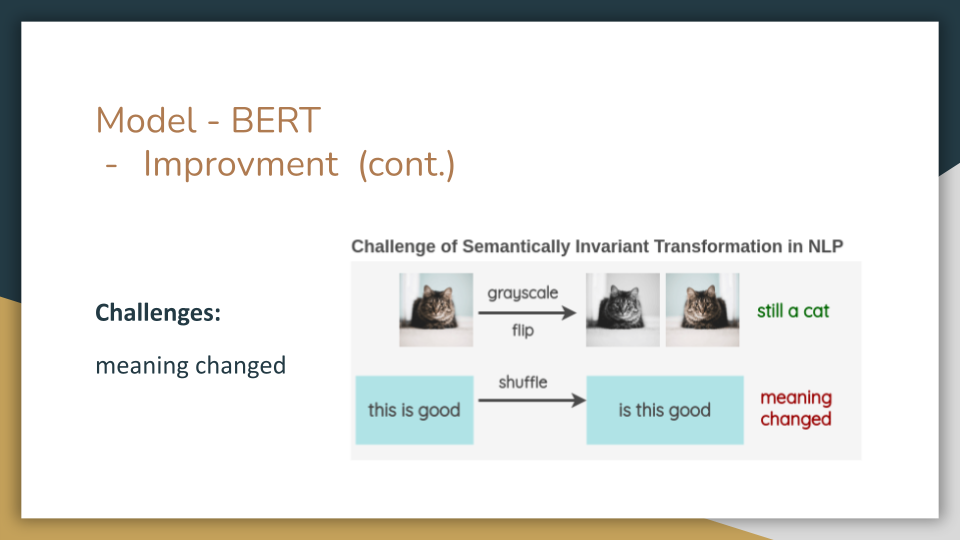 Model - BERT
- Improvment (cont.)

Challenges:

meaning changed

Challenge of Semantically Invariant Transformation in NLP

grayscale

flip

still a cat

this is good

shuffle

is this good

meaning changed